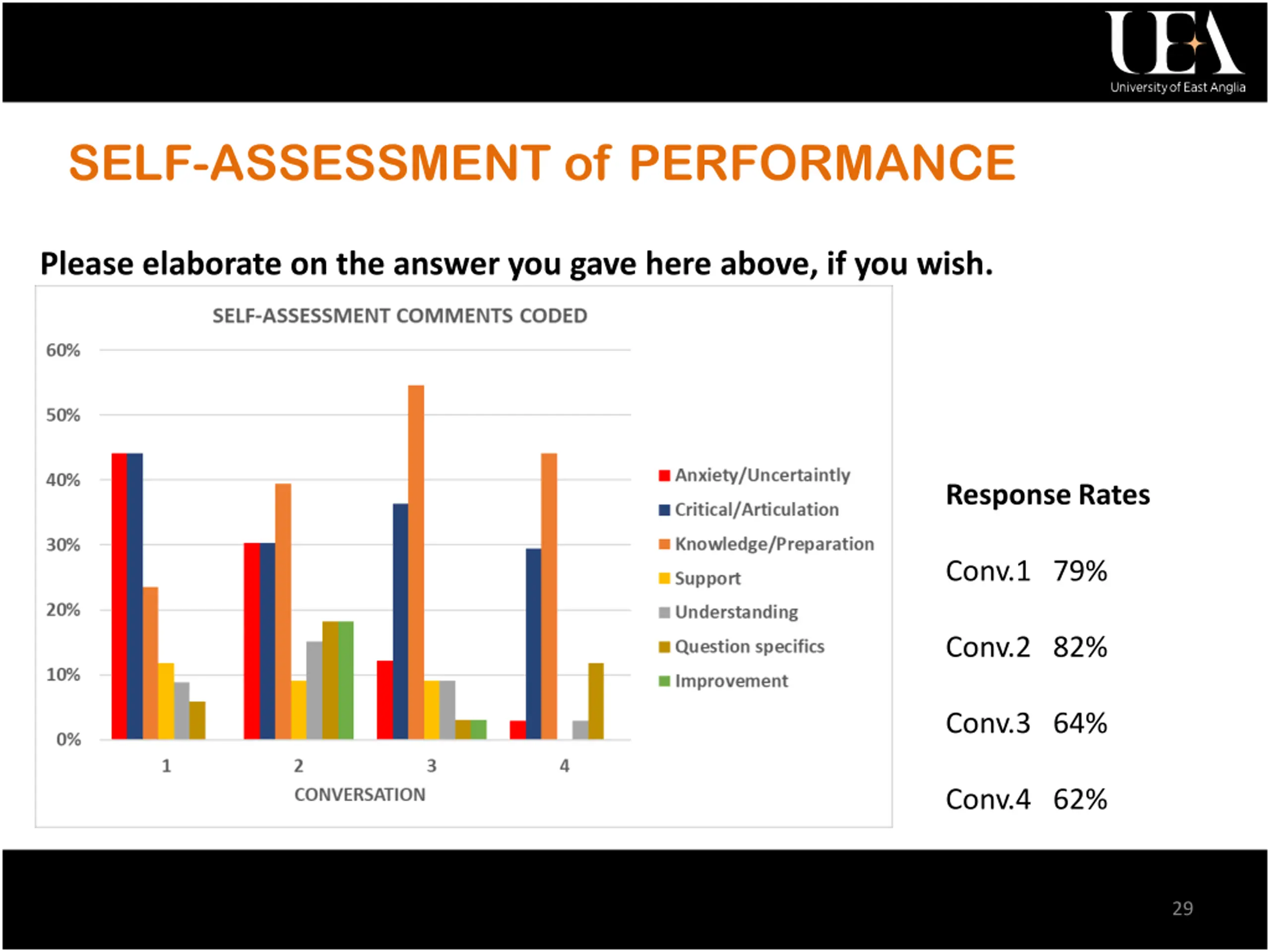 UEA
University of East Anglia

SELF-ASSESSMENT of PERFORMANCE

Please elaborate on the answer you gave here above, if you wish.

SELF-ASSESSMENT COMMENTS CODED

60%
50%
40%
30%
20%
10%
0%

1
2
3
4

CONVERSATION

Anxiety/Uncertaintly
Critical/Articulation
Knowledge/Preparation
Support
Understanding
Question specifics
Improvement

Response Rates

Conv.1 79%

Conv.2 82%

Conv.3 64%

Conv.4 62%

29